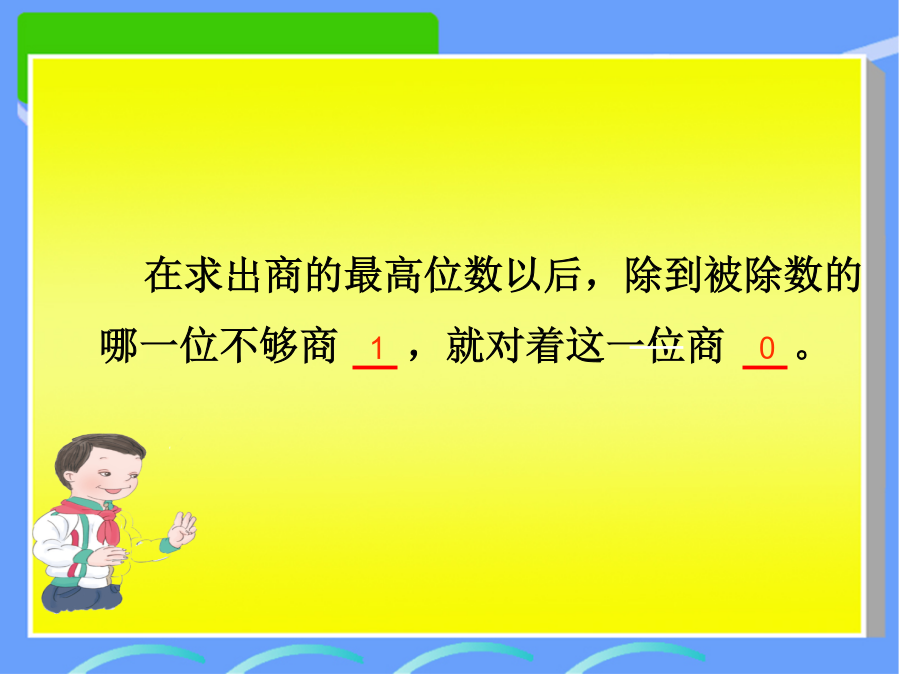 在求出商的最高位数以后，除到被除数的哪一位不够商 1 ，就对着这一位商 0 。